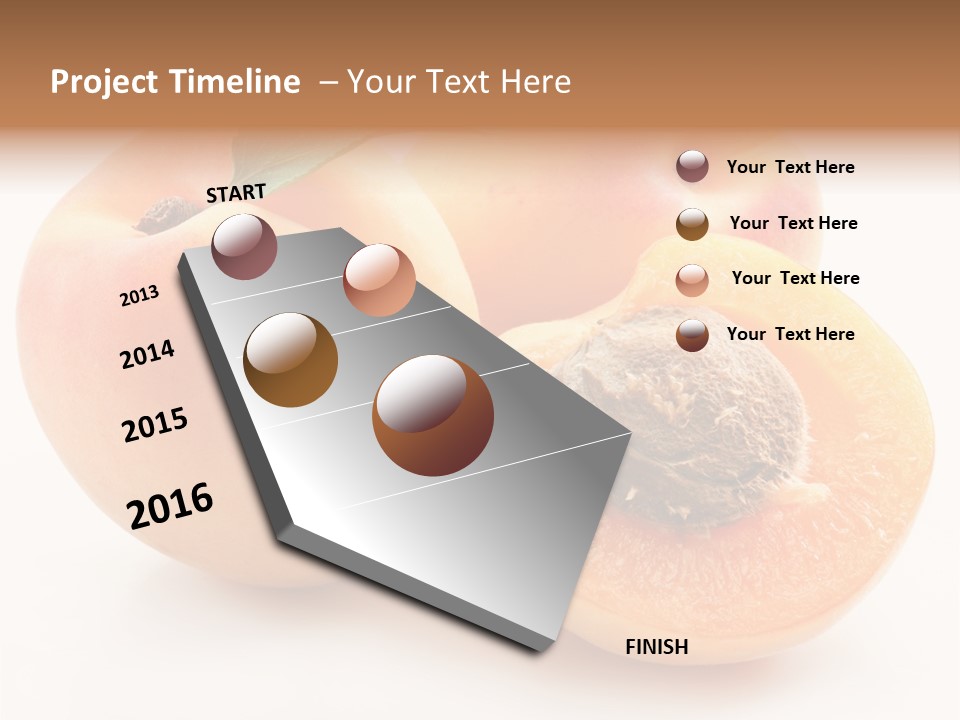 Project Timeline – Your Text Here

START

2013

2014

2015

2016

FINISH

Your Text Here

Your Text Here

Your Text Here

Your Text Here